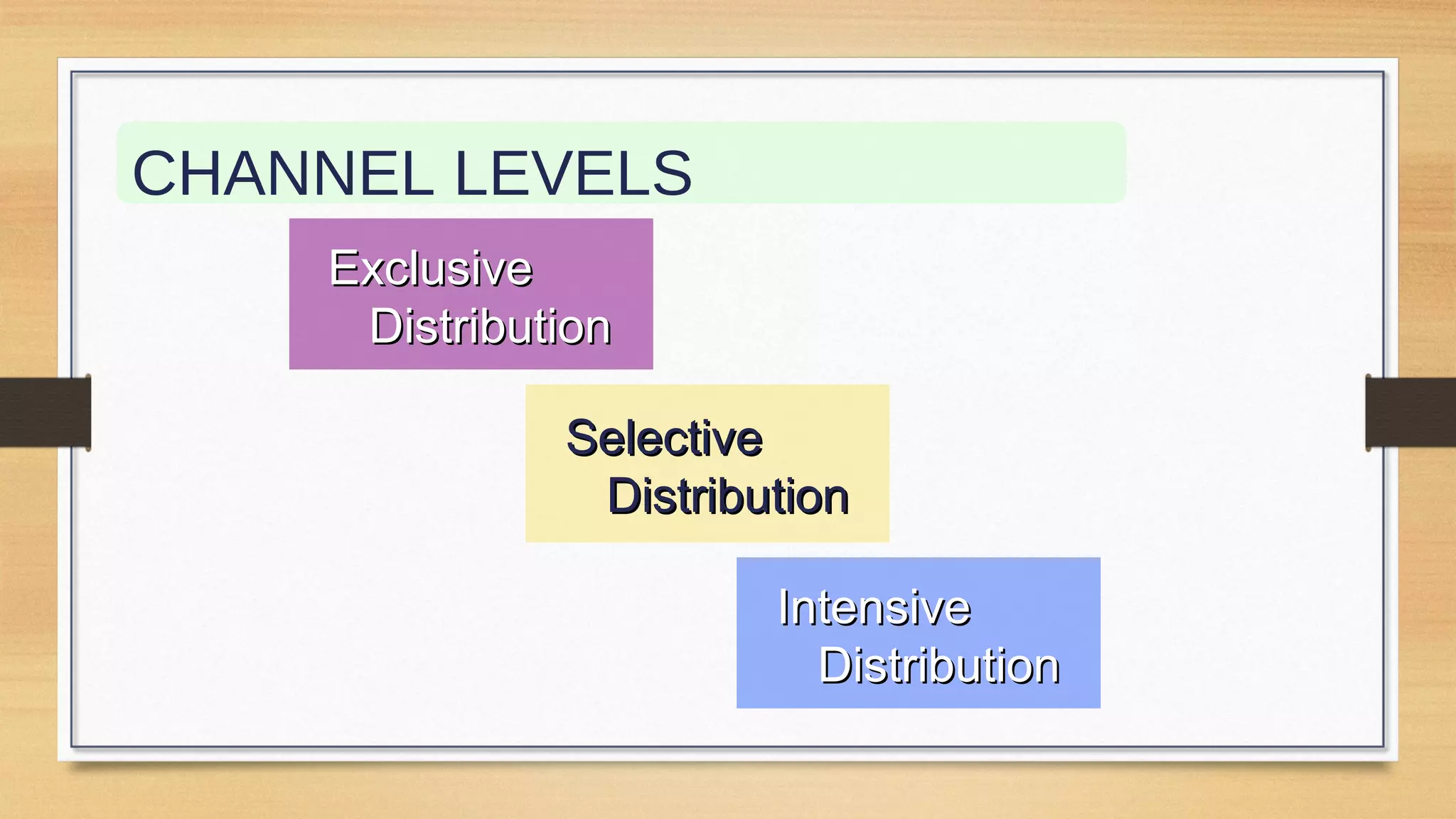 CHANNEL LEVELS

Exclusive Distribution

Selective Distribution

Intensive Distribution